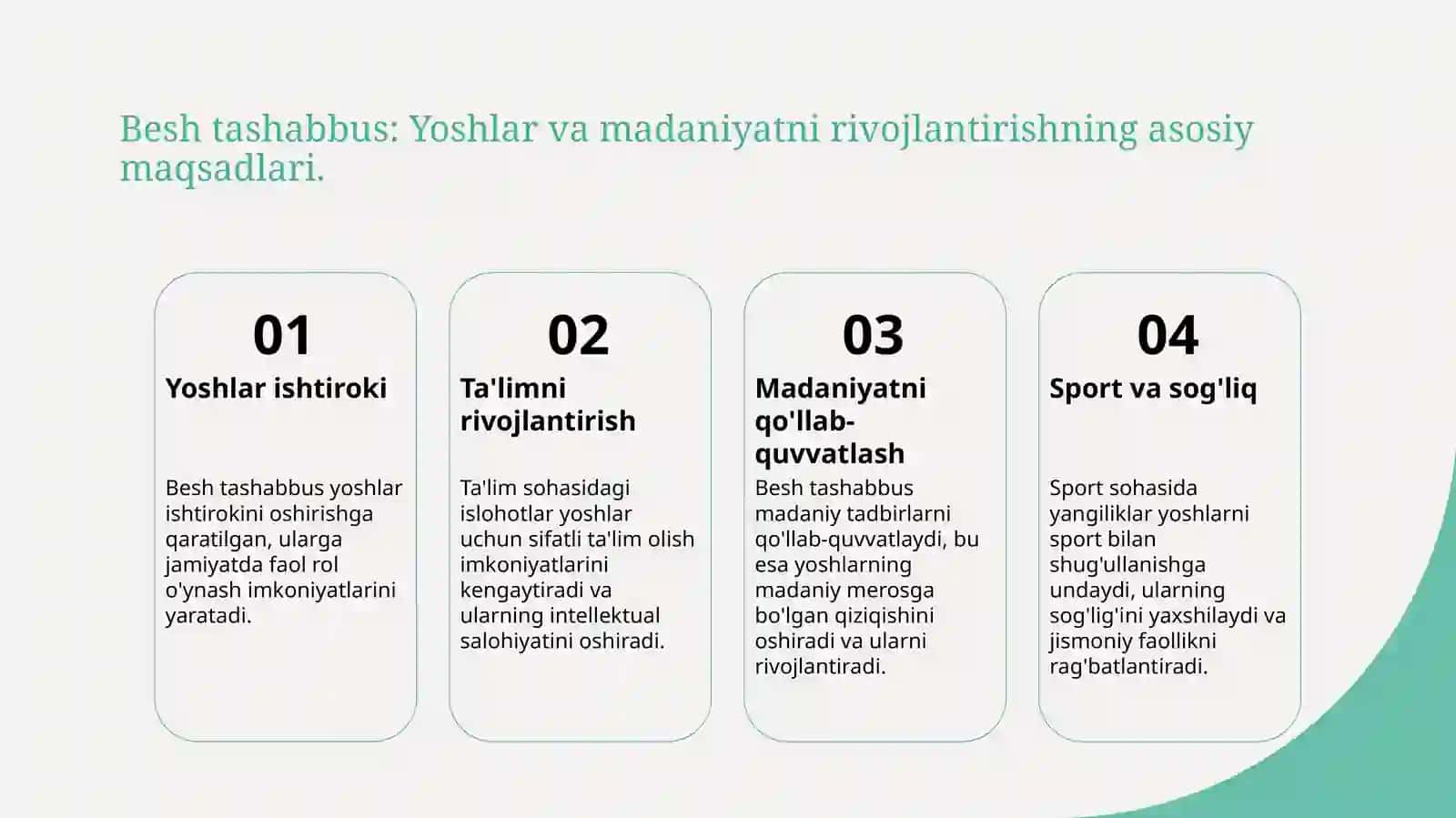 Besh tashabbus: Yoshlar va madaniyatni rivojlantirishning asosiy maqsadlari.

01

Yoshlar ishtiroki

Besh tashabbus yoshlar ishtirokini oshirishga qaratilgan, ularga jamiyatda faol rol o'ynash imkoniyatlarini yaratadi.

02

Ta'limni rivojlantirish

Ta'lim sohasidagi islohotlar yoshlar uchun sifatli ta'lim olish imkoniyatlarini kengaytiradi va ularning intellektual salohiyatini oshiradi.

03

Madaniyatni qo'llab-quvvatlash

Besh tashabbus madaniy tadbirlarni qo'llab-quvvatlaydi, bu esa yoshlarning madaniy merosga bo'lgan qiziqishini oshiradi va ularni rivojlantiradi.

04

Sport va sog'liq

Sport sohasida yangiliklar yoshlarni sport bilan shug'ullanishga undaydi, ularning sog'lig'ini yaxshilaydi va jismoniy faollikni rag'batlantiradi.